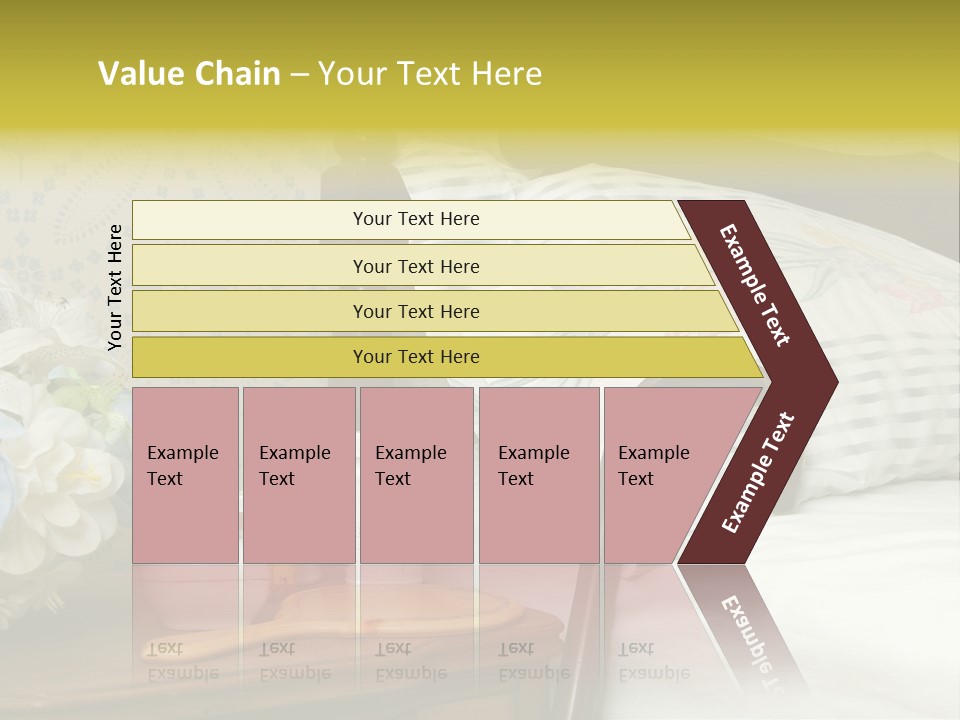 Value Chain – Your Text Here

Your Text Here

Your Text Here

Your Text Here

Your Text Here

Your Text Here

Example Text

Example Text

Example Text

Example Text

Example Text

Example Text

Example Text